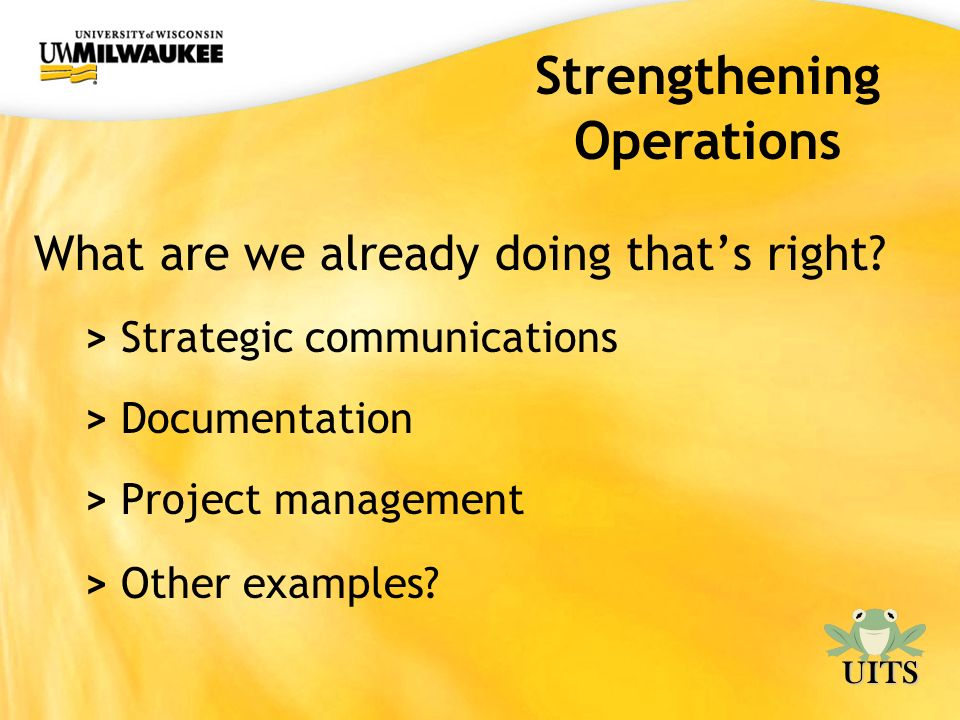 UNIVERSITY of WISCONSIN
UWMILWAUKEE

Strengthening Operations

What are we already doing that's right?

> Strategic communications

> Documentation

> Project management

> Other examples?

UITS